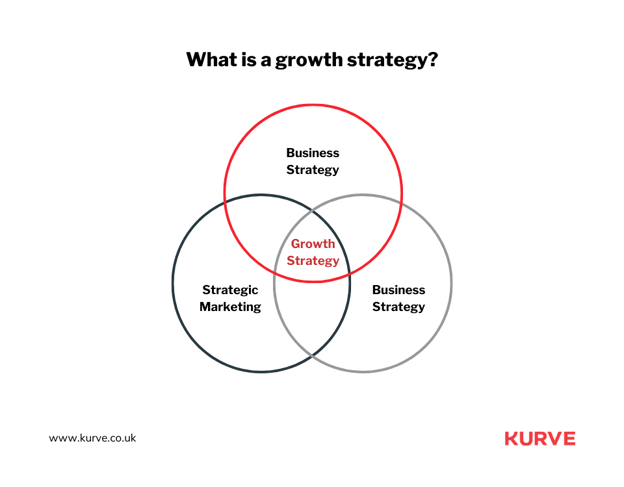 What is a growth strategy?

Business Strategy

Growth Strategy

Strategic Marketing

Business Strategy

www.kurve.co.uk

KURVE